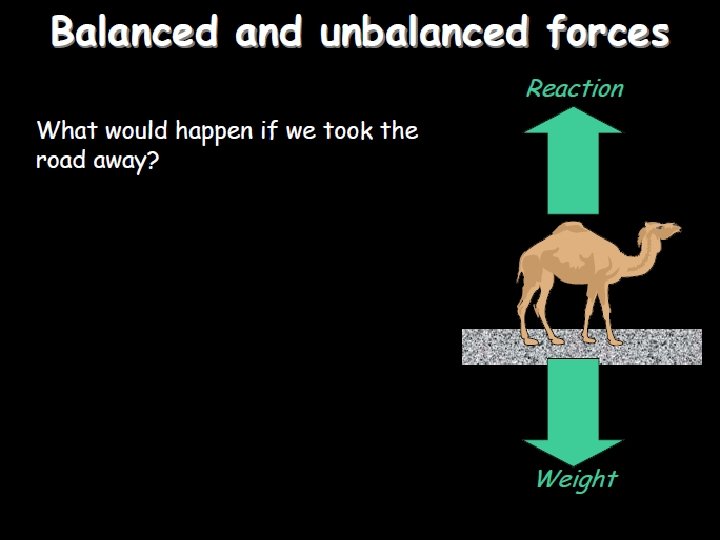 Balanced and unbalanced forces

What would happen if we took the road away?

Reaction

Weight